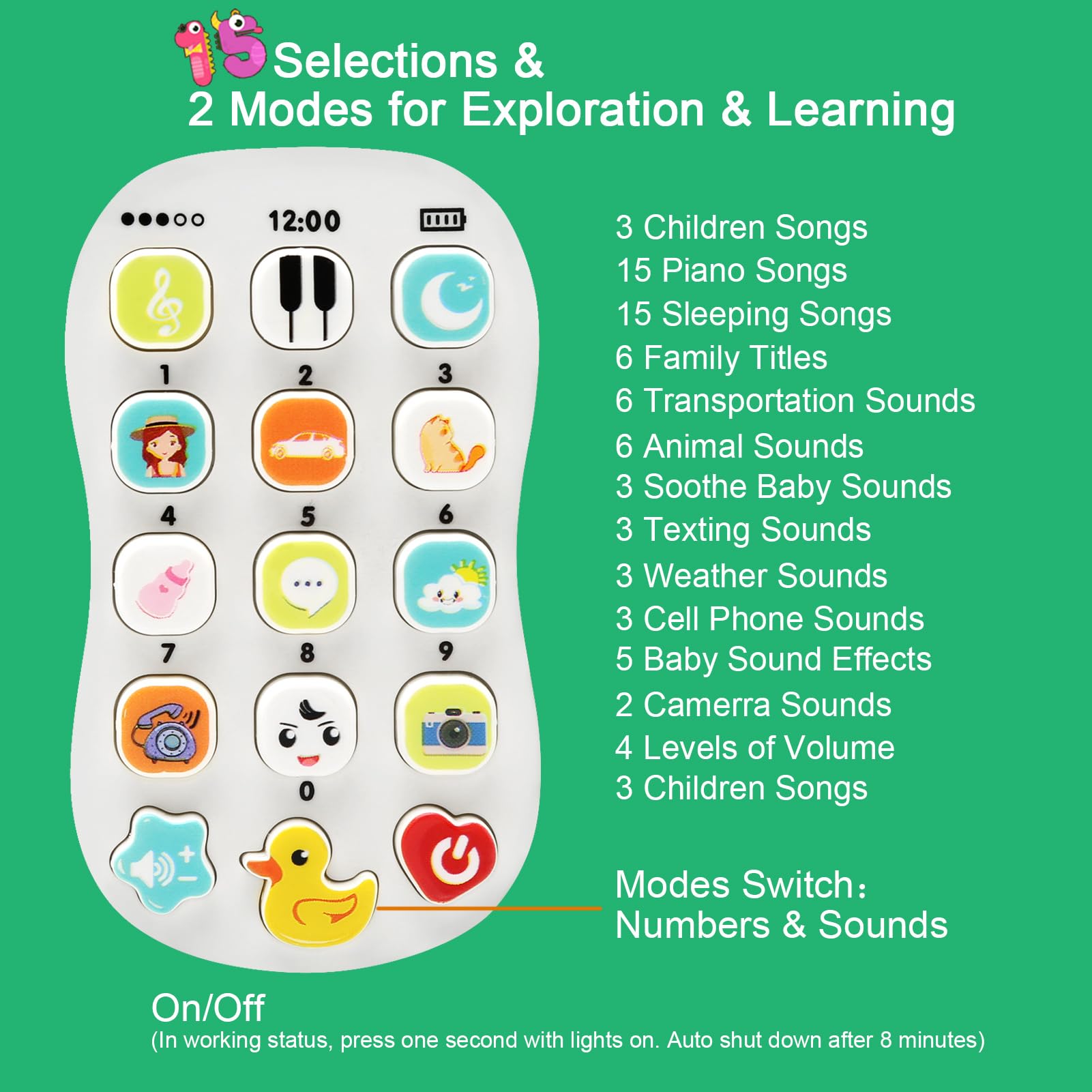 15 Selections &
2 Modes for Exploration & Learning

12:00

1
2
3
4
5
6
7
8
9
0

3 Children Songs
15 Piano Songs
15 Sleeping Songs
6 Family Titles
6 Transportation Sounds
6 Animal Sounds
3 Soothe Baby Sounds
3 Texting Sounds
3 Weather Sounds
3 Cell Phone Sounds
5 Baby Sound Effects
2 Camerra Sounds
4 Levels of Volume
3 Children Songs

Modes Switch:
Numbers & Sounds

On/Off
(In working status, press one second with lights on. Auto shut down after 8 minutes)